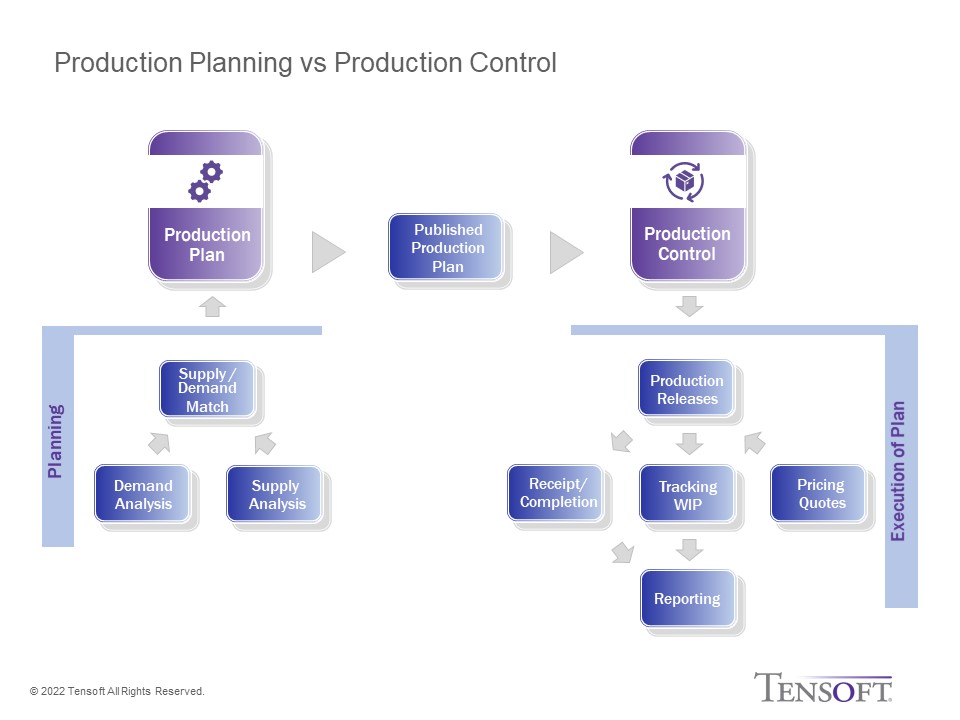 Production Planning vs Production Control

Production Plan

Published Production Plan

Production Control

Planning

Supply / Demand Match

Demand Analysis

Supply Analysis

Production Releases

Receipt/ Completion

Tracking WIP

Pricing Quotes

Reporting

Execution of Plan

© 2022 Tensoft All Rights Reserved.

TENSOFT